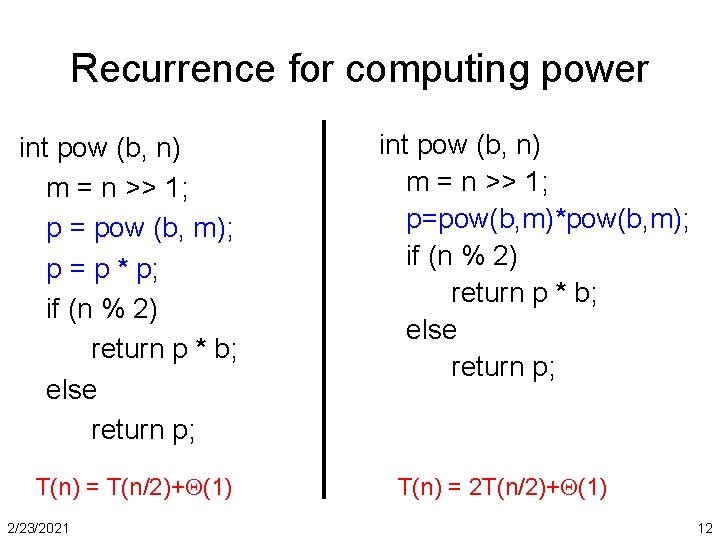 Recurrence for computing power

int pow (b, n)
m = n >> 1;
p = pow (b, m);
p = p * p;
if (n % 2)
return p * b;
else
return p;

$T(n) = T(n/2)+\Theta(1)$

int pow (b, n)
m = n >> 1;
p=pow(b,m)*pow(b,m);
if (n % 2)
return p * b;
else
return p;

$T(n) = 2T(n/2)+\Theta(1)$

2/23/2021

12